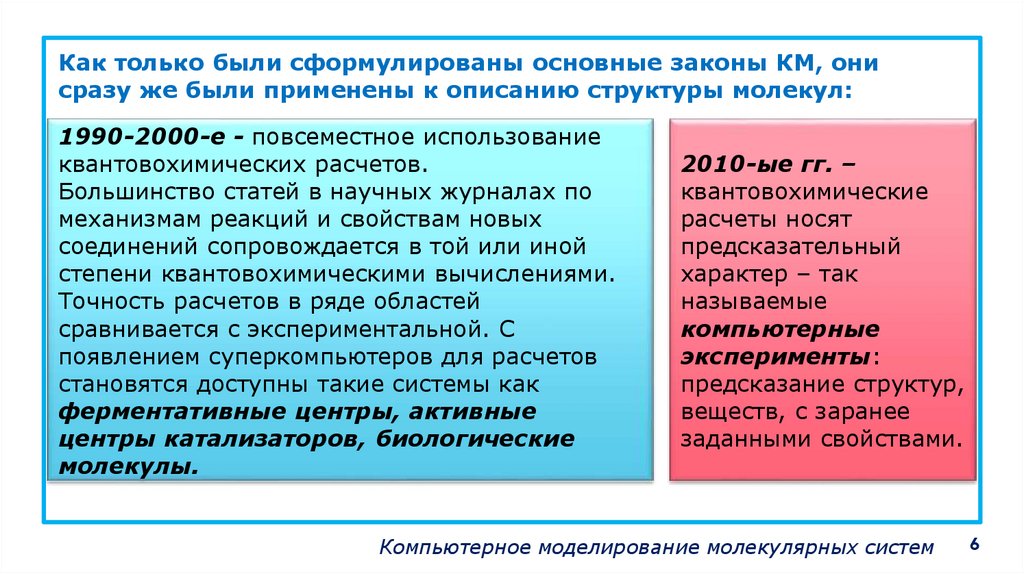 Как только были сформулированы основные законы КМ, они сразу же были применены к описанию структуры молекул:

1990-2000-е - повсеместное использование квантовохимических расчетов. Большинство статей в научных журналах по механизмам реакций и свойствам новых соединений сопровождается в той или иной степени квантовохимическими вычислениями. Точность расчетов в ряде областей сравнивается с экспериментальной. С появлением суперкомпьютеров для расчетов становятся доступны такие системы как ферментативные центры, активные центры катализаторов, биологические молекулы.

2010-ые гг. – квантовохимические расчеты носят предсказательный характер – так называемые компьютерные эксперименты: предсказание структур, веществ, с заранее заданными свойствами.

Компьютерное моделирование молекулярных систем 6